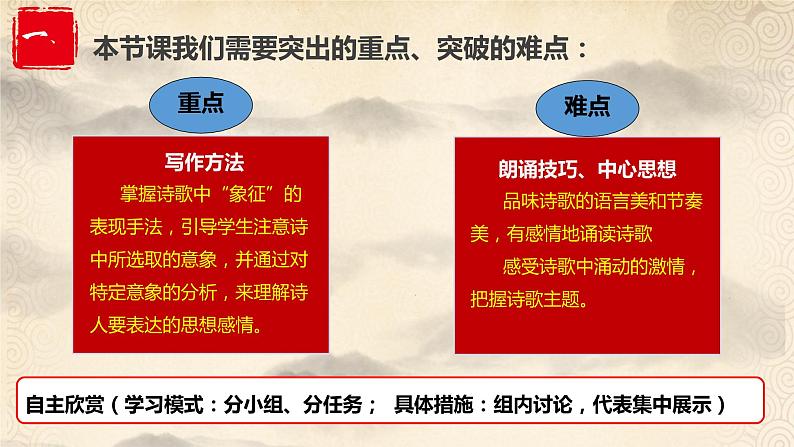 一、

本节课我们需要突出的重点、突破的难点：

重点

写作方法

掌握诗歌中“象征”的表现手法，引导学生注意诗中所选取的意象，并通过对特定意象的分析，来理解诗人要表达的思想感情。

难点

朗诵技巧、中心思想

品味诗歌的语言美和节奏美，有感情地诵读诗歌

感受诗歌中涌动的激情，把握诗歌主题。

自主欣赏（学习模式：分小组、分任务； 具体措施：组内讨论，代表集中展示）